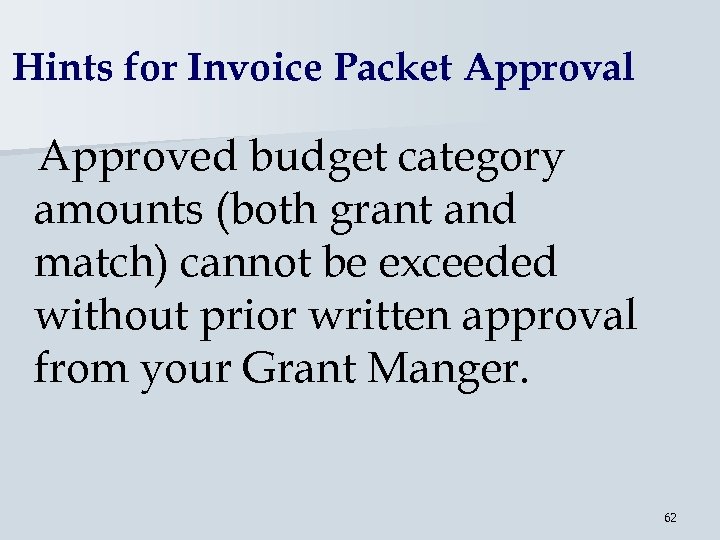 Hints for Invoice Packet Approval

Approved budget category amounts (both grant and match) cannot be exceeded without prior written approval from your Grant Manger.

62